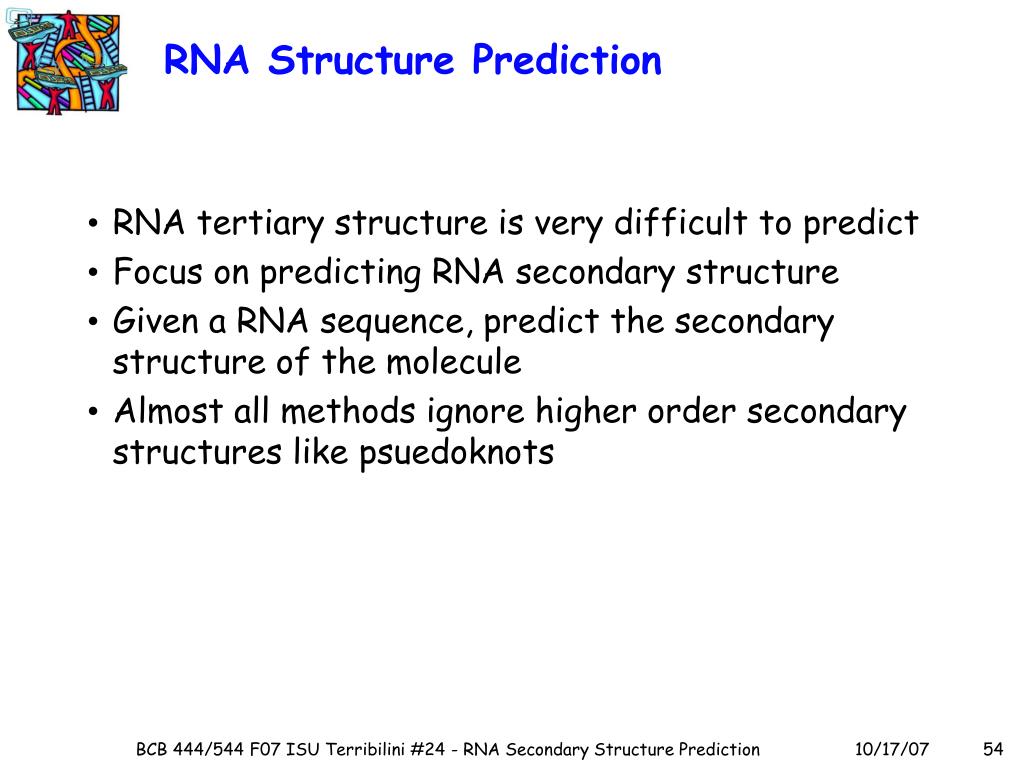 RNA Structure Prediction

• RNA tertiary structure is very difficult to predict
• Focus on predicting RNA secondary structure
• Given a RNA sequence, predict the secondary structure of the molecule
• Almost all methods ignore higher order secondary structures like psuedoknots

BCB 444/544 F07 ISU Terribilini #24 - RNA Secondary Structure Prediction 10/17/07 54